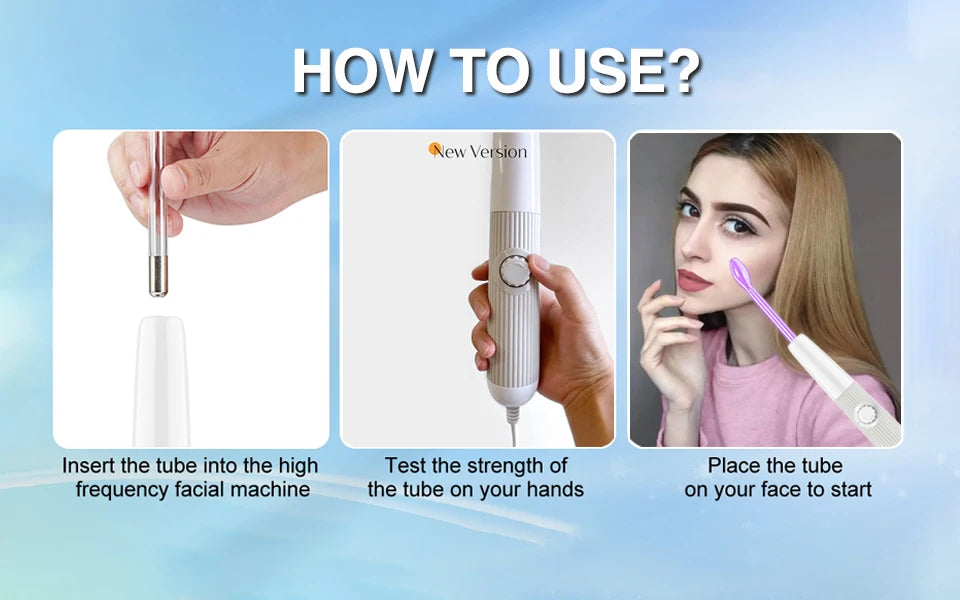 HOW TO USE?

New Version

Insert the tube into the high frequency facial machine

Test the strength of the tube on your hands

Place the tube on your face to start